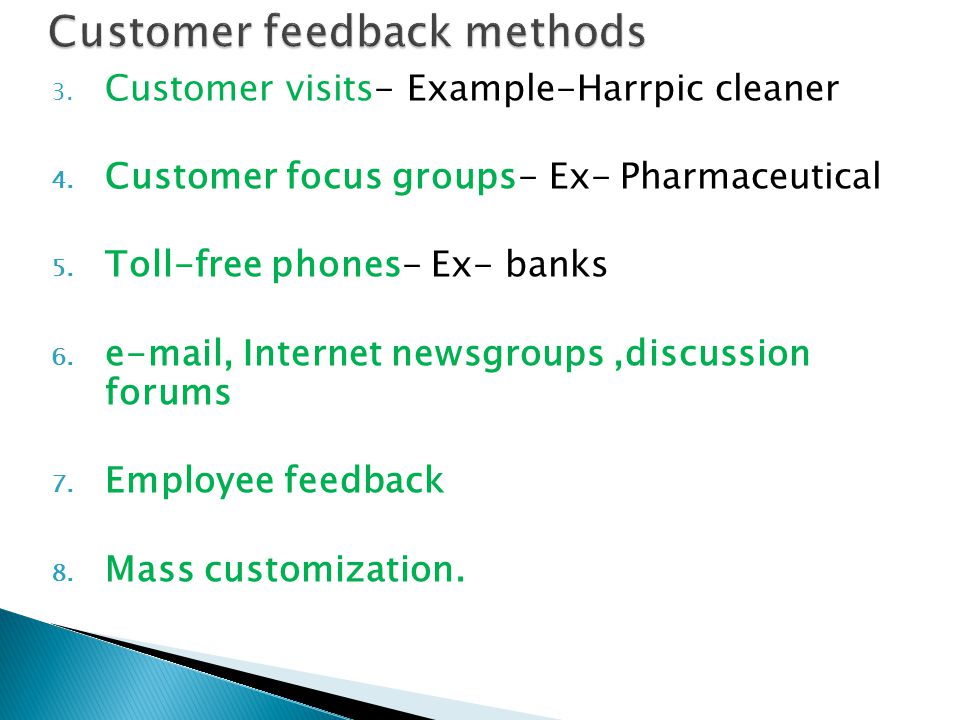 Customer feedback methods

3. Customer visits- Example-Harrpic cleaner

4. Customer focus groups- Ex- Pharmaceutical

5. Toll-free phones- Ex- banks

6. e-mail, Internet newsgroups ,discussion forums

7. Employee feedback

8. Mass customization.